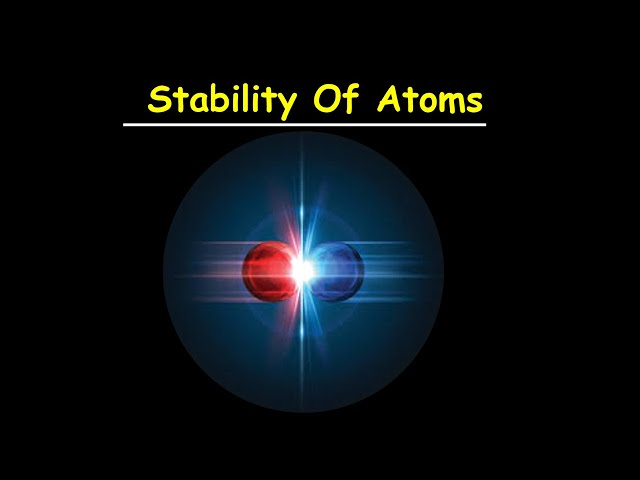 Stability Of Atoms